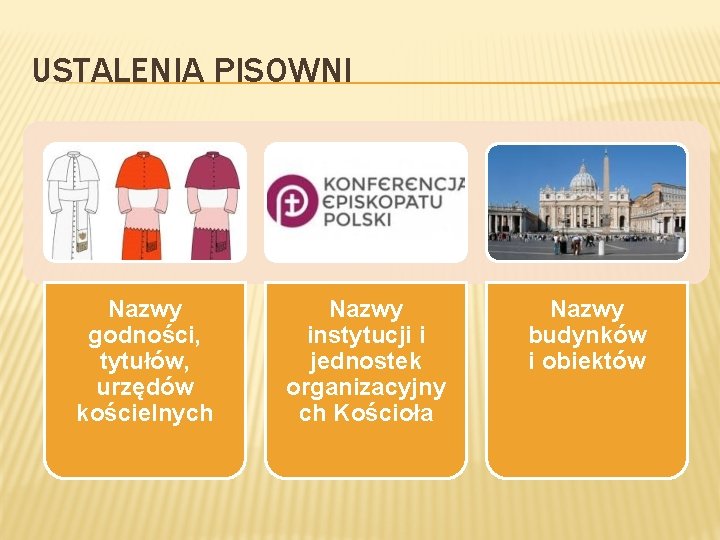 USTALENIA PISOWNI

KONFERENCJA EPISKOPATU POLSKI

Nazwy godności, tytułów, urzędów kościelnych

Nazwy instytucji i jednostek organizacyjnych Kościoła

Nazwy budynków i obiektów